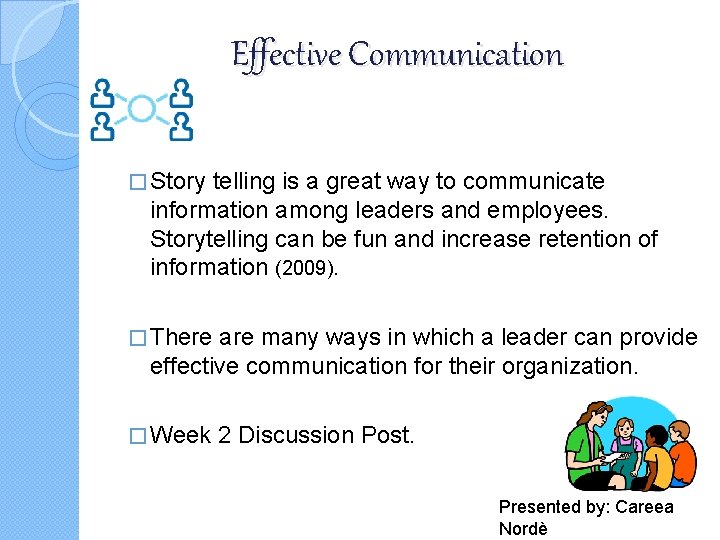 Effective Communication

□ Story telling is a great way to communicate information among leaders and employees. Storytelling can be fun and increase retention of information (2009).

□ There are many ways in which a leader can provide effective communication for their organization.

□ Week 2 Discussion Post.

Presented by: Careea Nordè